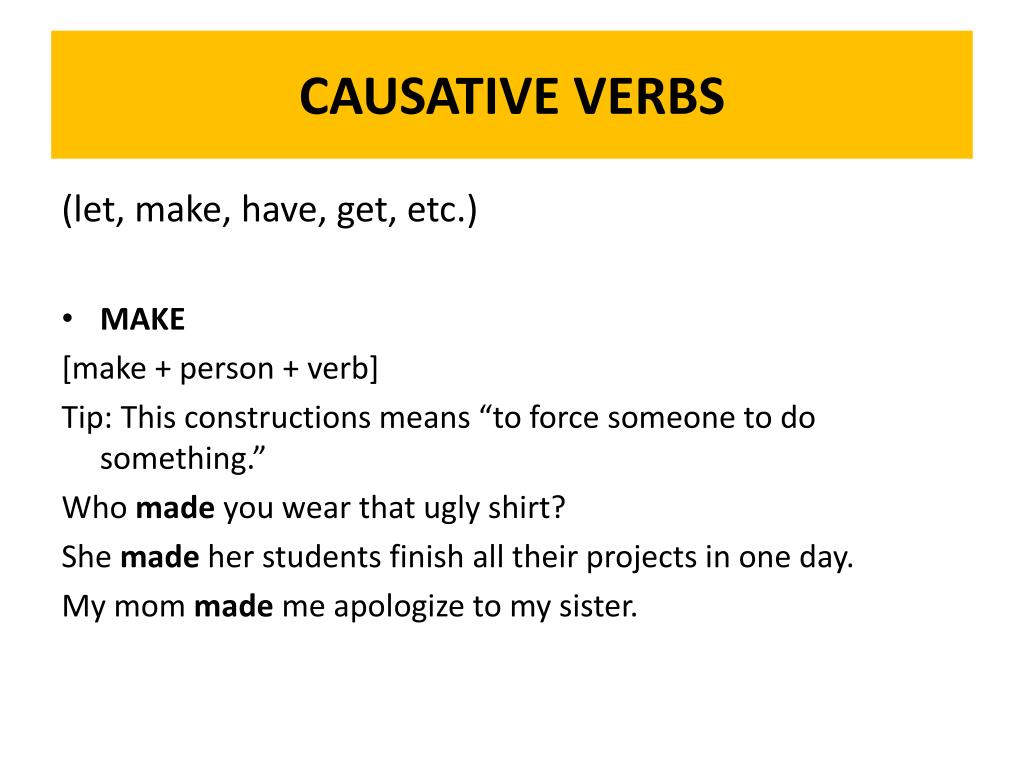 CAUSATIVE VERBS

(let, make, have, get, etc.)

• MAKE

[make + person + verb]

Tip: This constructions means “to force someone to do something.”

Who made you wear that ugly shirt?

She made her students finish all their projects in one day.

My mom made me apologize to my sister.